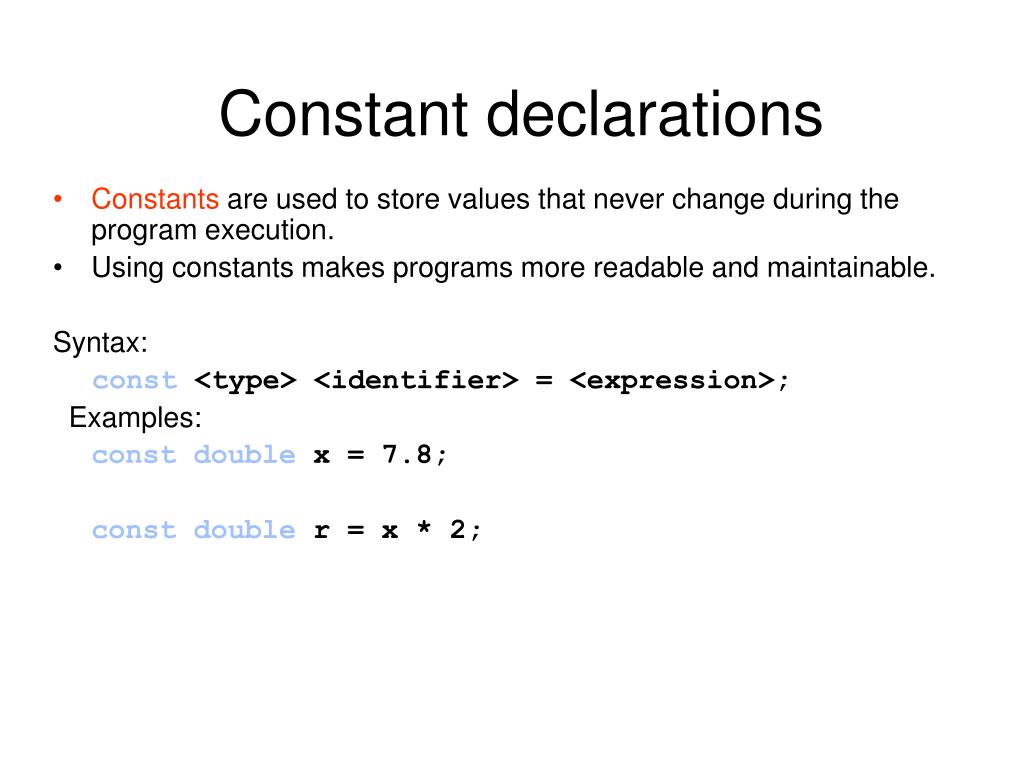 Constant declarations

• Constants are used to store values that never change during the program execution.
• Using constants makes programs more readable and maintainable.

Syntax:
const <type> <identifier> = <expression>;
Examples:
const double x = 7.8;

const double r = x * 2;